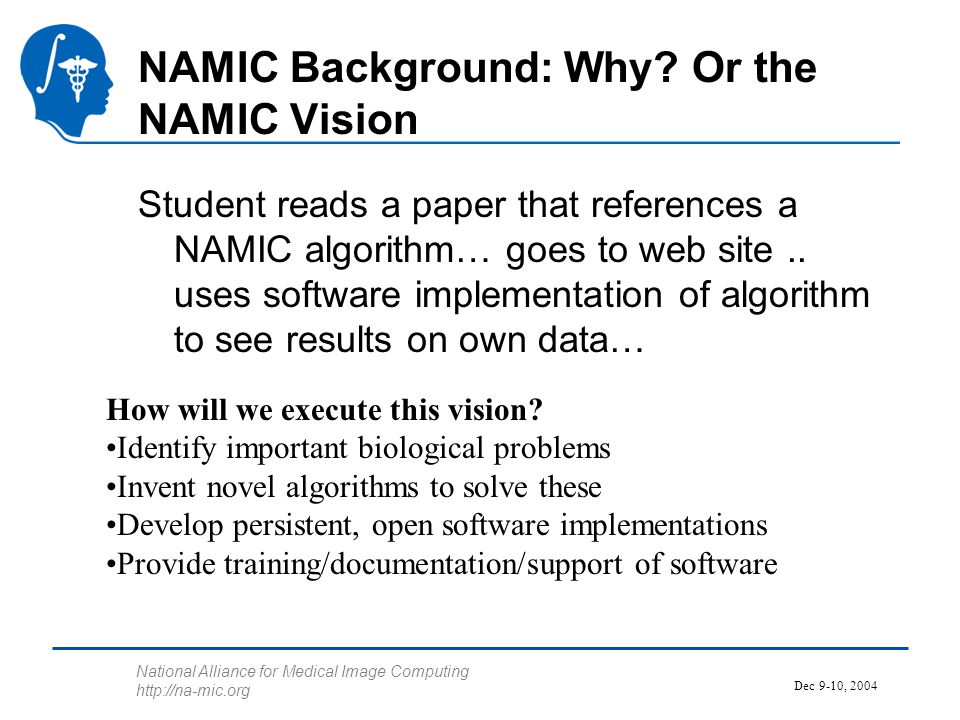 NAMIC Background: Why? Or the NAMIC Vision

Student reads a paper that references a NAMIC algorithm… goes to web site .. uses software implementation of algorithm to see results on own data…

How will we execute this vision?
•Identify important biological problems
•Invent novel algorithms to solve these
•Develop persistent, open software implementations
•Provide training/documentation/support of software

National Alliance for Medical Image Computing
http://na-mic.org

Dec 9-10, 2004